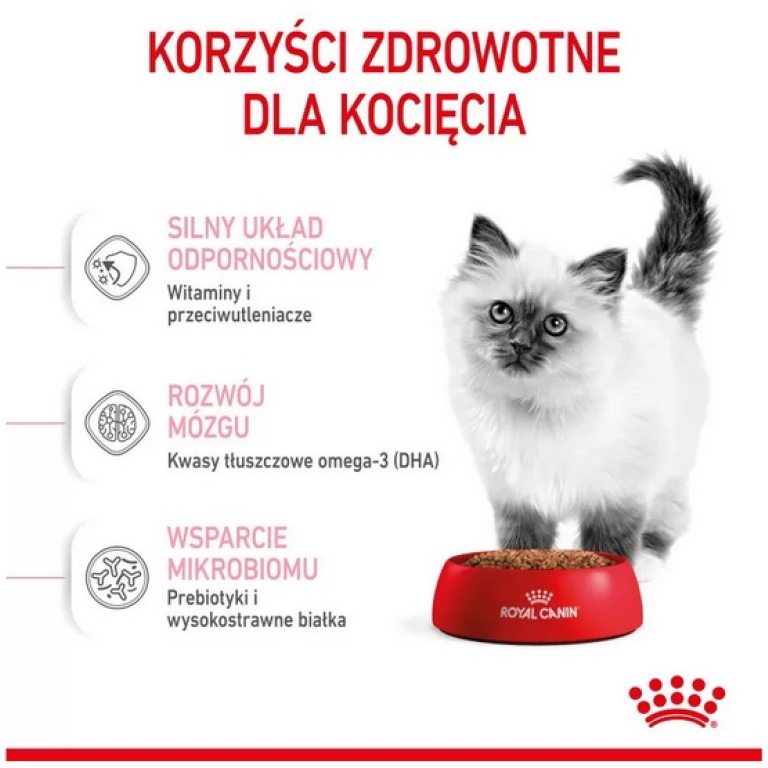 KORZYŚCI ZDROWOTNE DLA KOCIĘCIA

SILNY UKŁAD ODPORNOŚCIOWY
Witaminy i przeciwutleniacze

ROZWÓJ MÓZGU
Kwasy tłuszczowe omega-3 (DHA)

WSPARCIE MIKROBIOMU
Prebiotyki i wysokostrawne białka

ROYAL CANIN